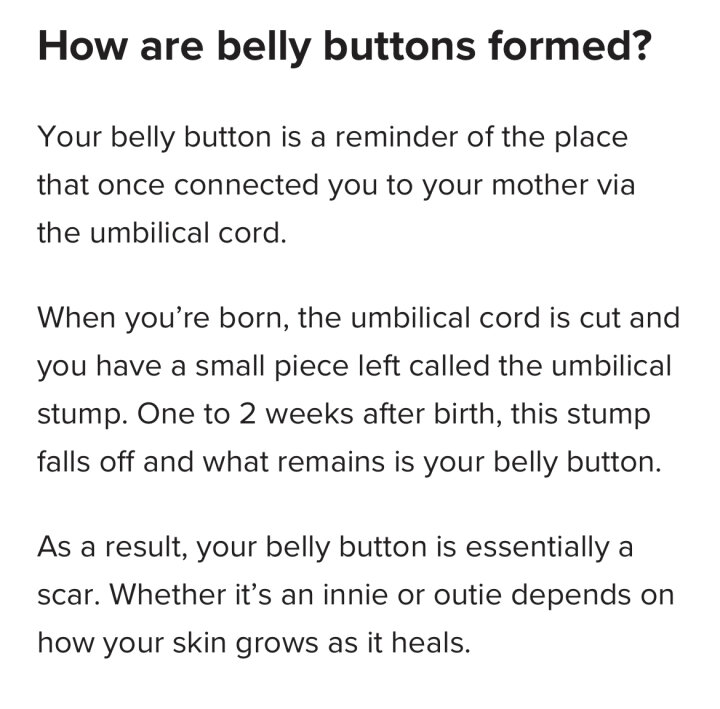 How are belly buttons formed?

Your belly button is a reminder of the place that once connected you to your mother via the umbilical cord.

When you’re born, the umbilical cord is cut and you have a small piece left called the umbilical stump. One to 2 weeks after birth, this stump falls off and what remains is your belly button.

As a result, your belly button is essentially a scar. Whether it’s an innie or outie depends on how your skin grows as it heals.